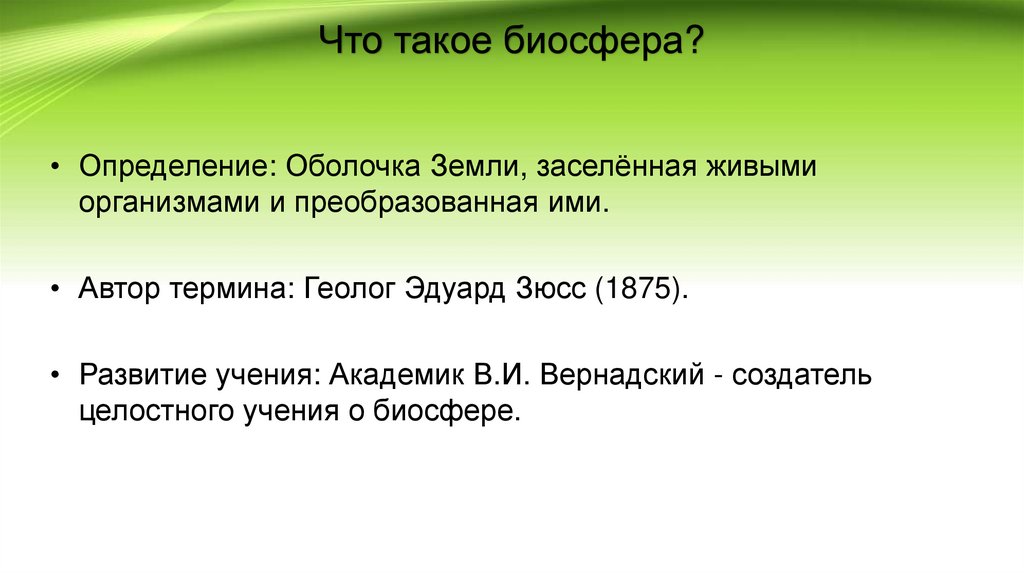 Что такое биосфера?

• Определение: Оболочка Земли, заселённая живыми организмами и преобразованная ими.

• Автор термина: Геолог Эдуард Зюсс (1875).

• Развитие учения: Академик В.И. Вернадский - создатель целостного учения о биосфере.